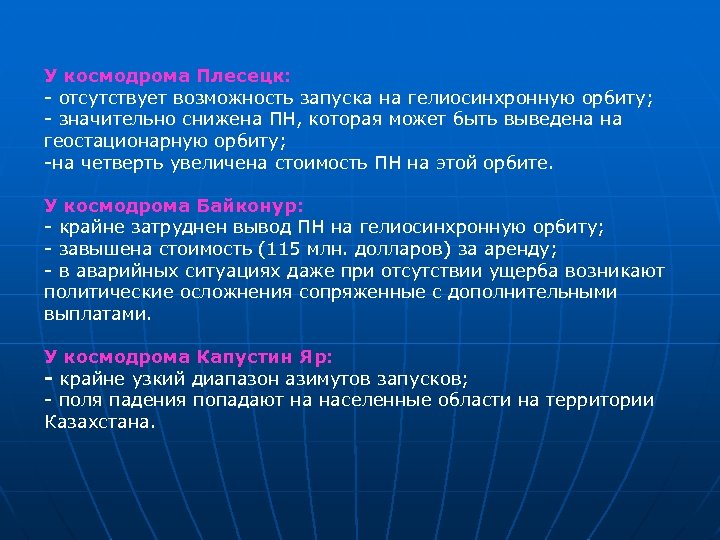 У космодрома Плесецк:
- отсутствует возможность запуска на гелиосинхронную орбиту;
- значительно снижена ПН, которая может быть выведена на геостационарную орбиту;
-на четверть увеличена стоимость ПН на этой орбите.

У космодрома Байконур:
- крайне затруднен вывод ПН на гелиосинхронную орбиту;
- завышена стоимость (115 млн. долларов) за аренду;
- в аварийных ситуациях даже при отсутствии ущерба возникают политические осложнения сопряженные с дополнительными выплатами.

У космодрома Капустин Яр:
- крайне узкий диапазон азимутов запусков;
- поля падения попадают на населенные области на территории Казахстана.